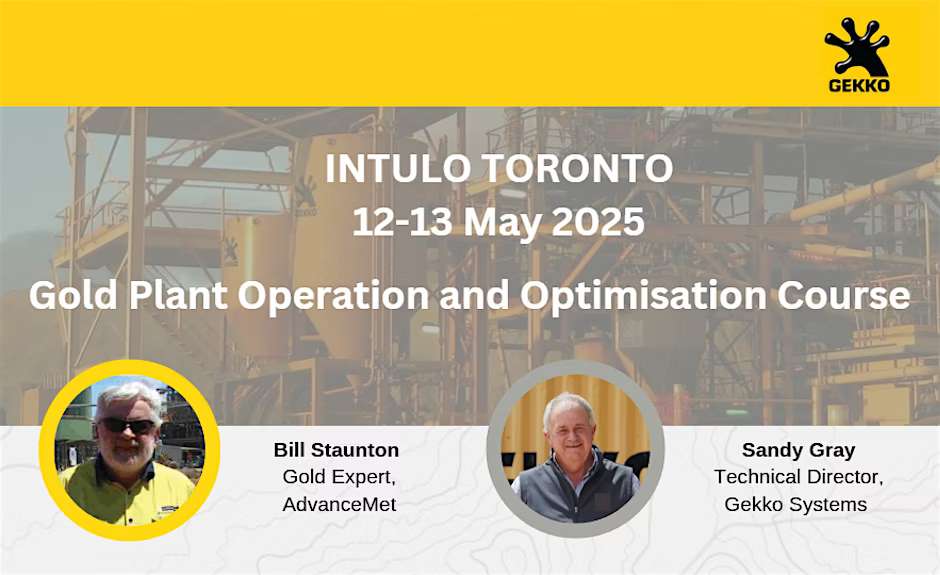 GEKKO

INTULO TORONTO
12-13 May 2025

Gold Plant Operation and Optimisation Course

Bill Staunton
Gold Expert,
AdvanceMet

Sandy Gray
Technical Director,
Gekko Systems